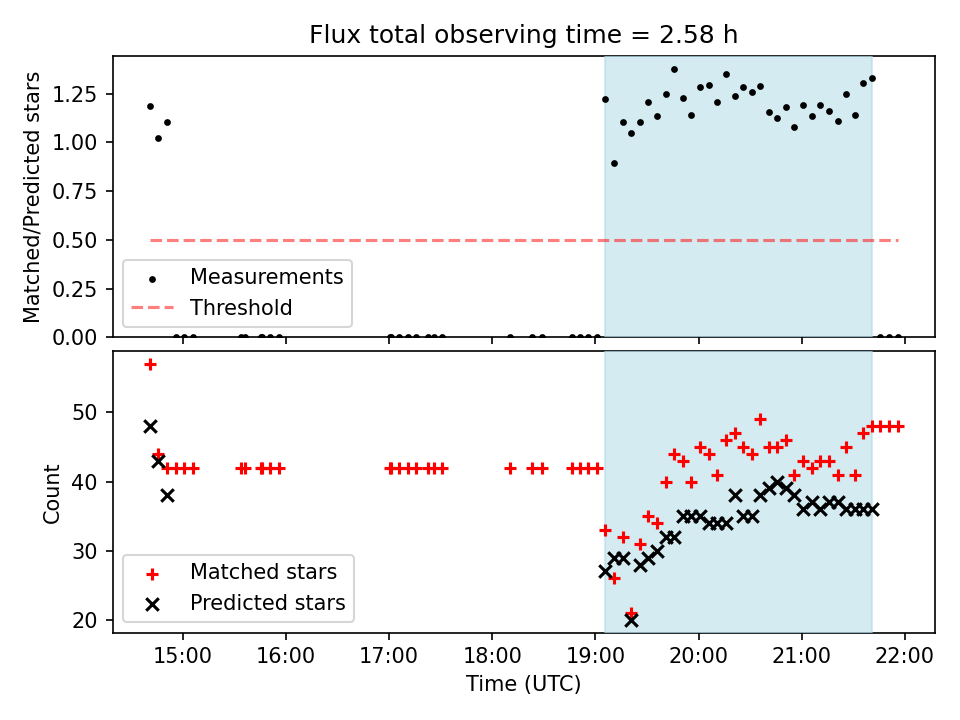 Flux total observing time = 2.58 h

Matched/Predicted stars

1.25
1.00
0.75
0.50
0.25
0.00

Measurements
Threshold

Count

50
40
30
20

Matched stars
Predicted stars

15:00
16:00
17:00
18:00
19:00
20:00
21:00
22:00

Time (UTC)